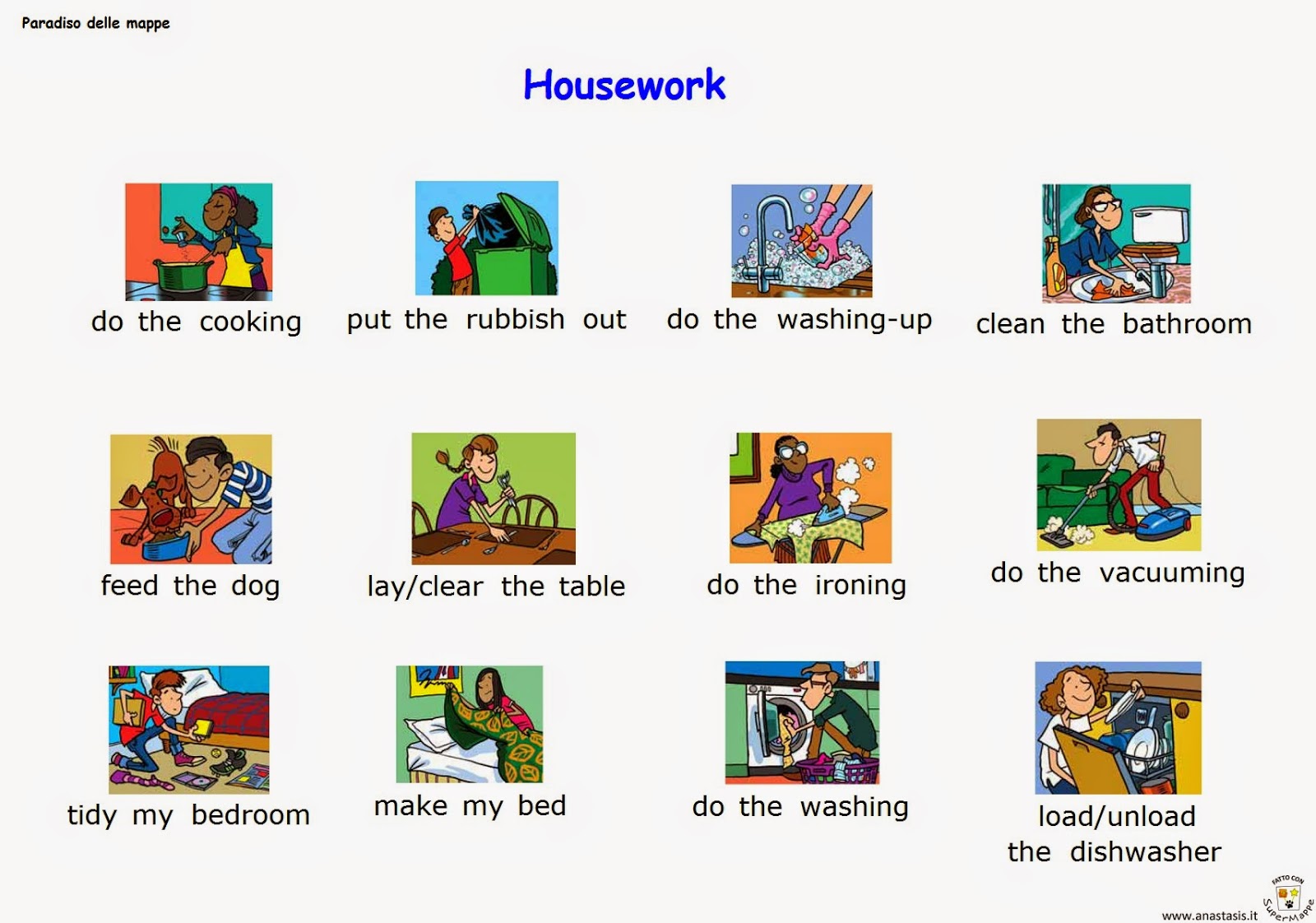 Paradiso delle mappe

Housework

do the cooking

put the rubbish out

do the washing-up

clean the bathroom

feed the dog

lay/clear the table

do the ironing

do the vacuuming

tidy my bedroom

make my bed

do the washing

load/unload the dishwasher

www.anastasis.it

FATTO CON SuperMappe